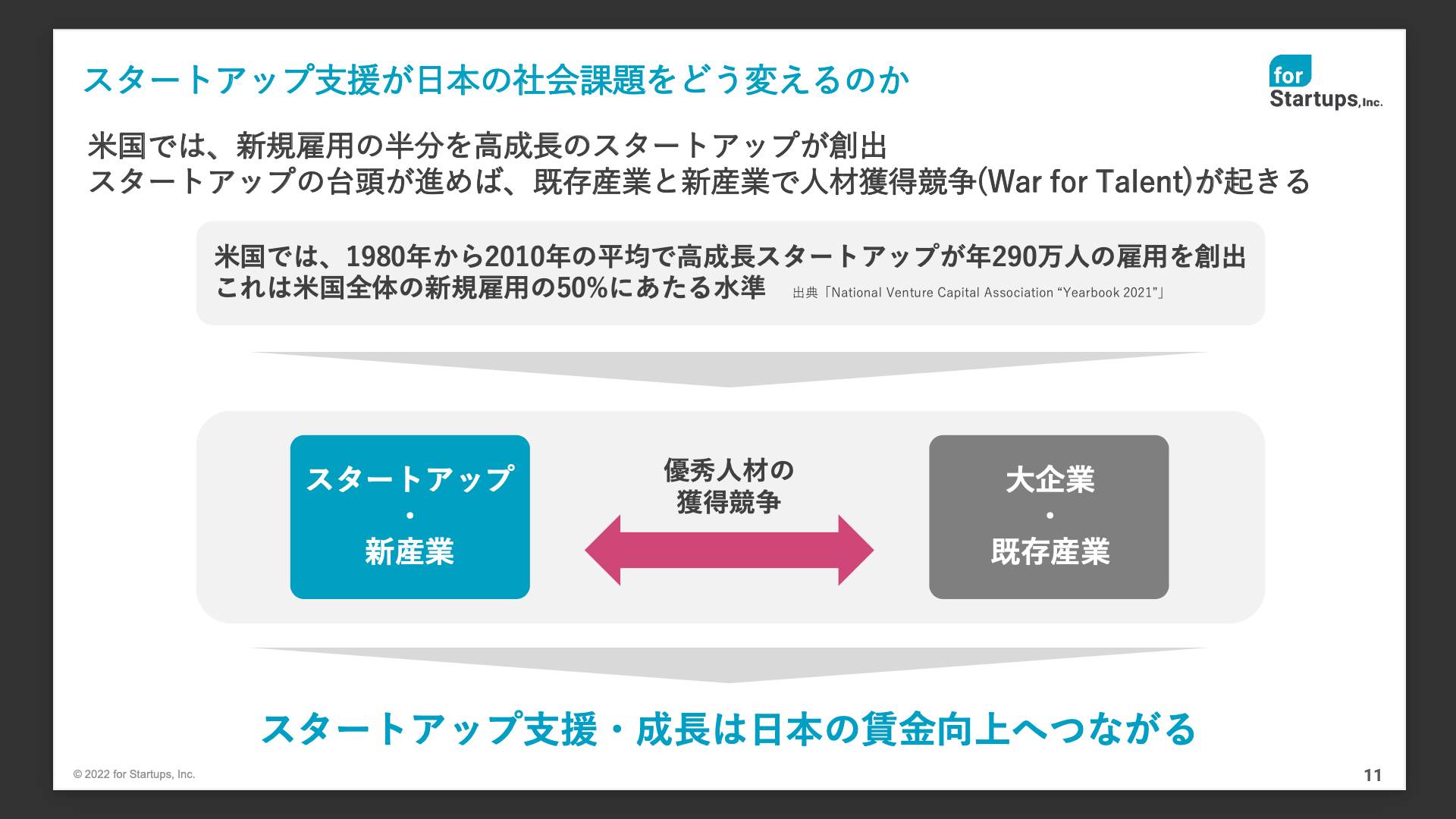 スタートアップ支援が日本の社会課題をどう変えるのか

for Startups, Inc.

米国では、新規雇用の半分を高成長のスタートアップが創出
スタートアップの台頭が進めば、既存産業と新産業で人材獲得競争(War for Talent)が起きる

米国では、1980年から2010年の平均で高成長スタートアップが年290万人の雇用を創出
これは米国全体の新規雇用の50%にあたる水準 出典「National Venture Capital Association “Yearbook 2021”」

スタートアップ
・
新産業

優秀人材の
獲得競争

大企業
・
既存産業

スタートアップ支援・成長は日本の賃金向上へつながる

© 2022 for Startups, Inc.

11